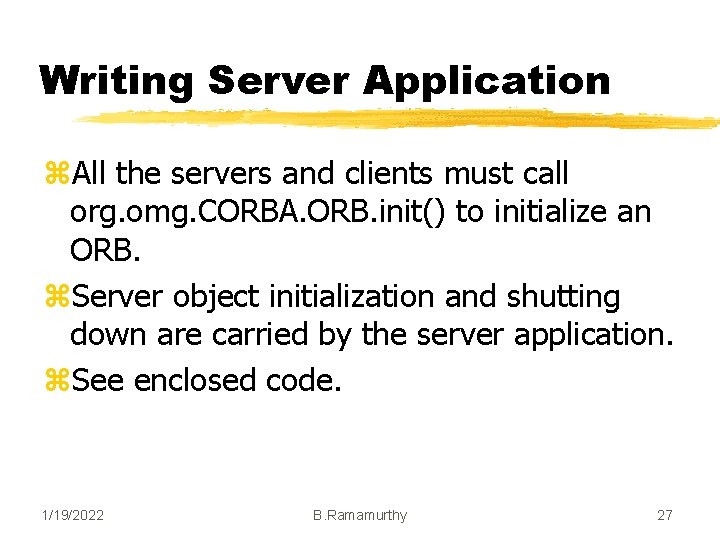 Writing Server Application

⌘All the servers and clients must call org.omg.CORBA.ORB.init() to initialize an ORB.

⌘Server object initialization and shutting down are carried by the server application.

⌘See enclosed code.

1/19/2022 B.Ramamurthy 27